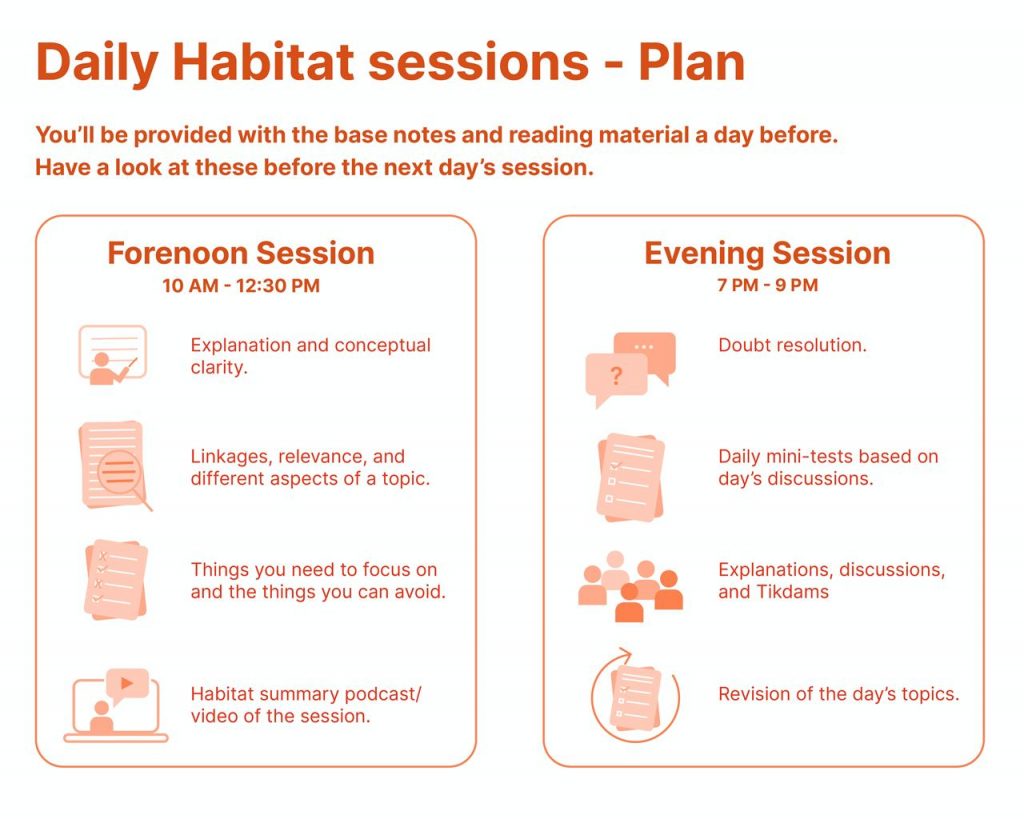 Daily Habitat sessions - Plan

You'll be provided with the base notes and reading material a day before. Have a look at these before the next day's session.

Forenoon Session
10 AM - 12:30 PM

Explanation and conceptual clarity.

Linkages, relevance, and different aspects of a topic.

Things you need to focus on and the things you can avoid.

Habitat summary podcast/ video of the session.

Evening Session
7 PM - 9 PM

?

Doubt resolution.

Daily mini-tests based on day's discussions.

Explanations, discussions, and Tikdams

Revision of the day's topics.